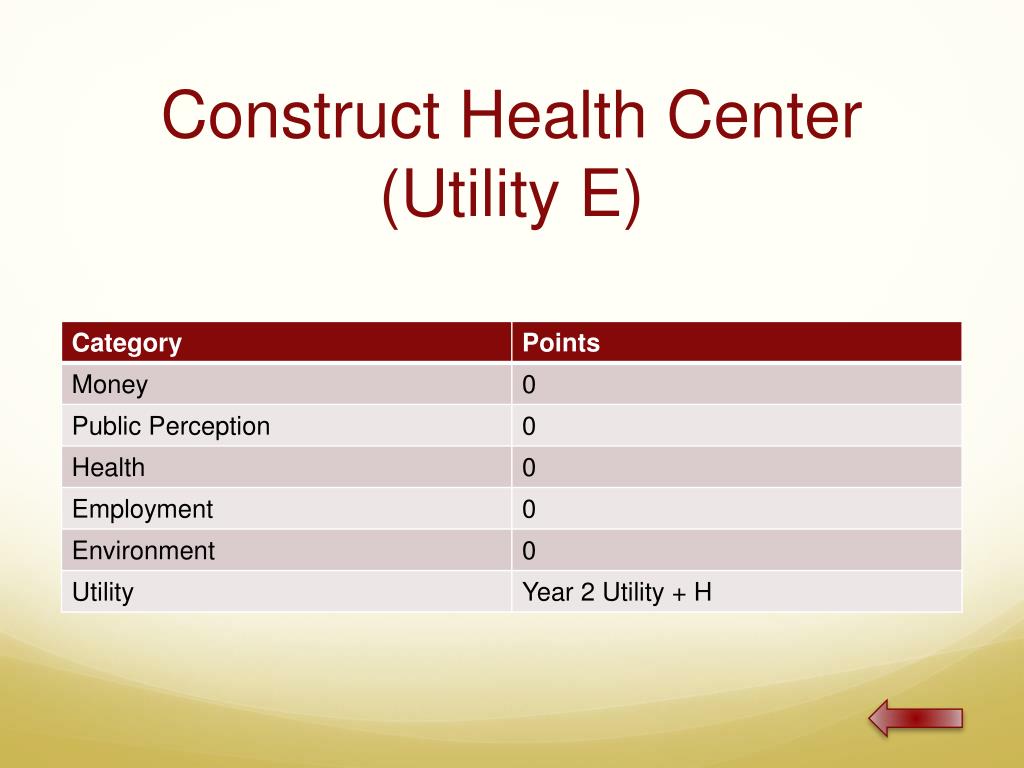 Construct Health Center (Utility E)

| Category | Points |
|---|---|
| Money | 0 |
| Public Perception | 0 |
| Health | 0 |
| Employment | 0 |
| Environment | 0 |
| Utility | Year 2 Utility + H |